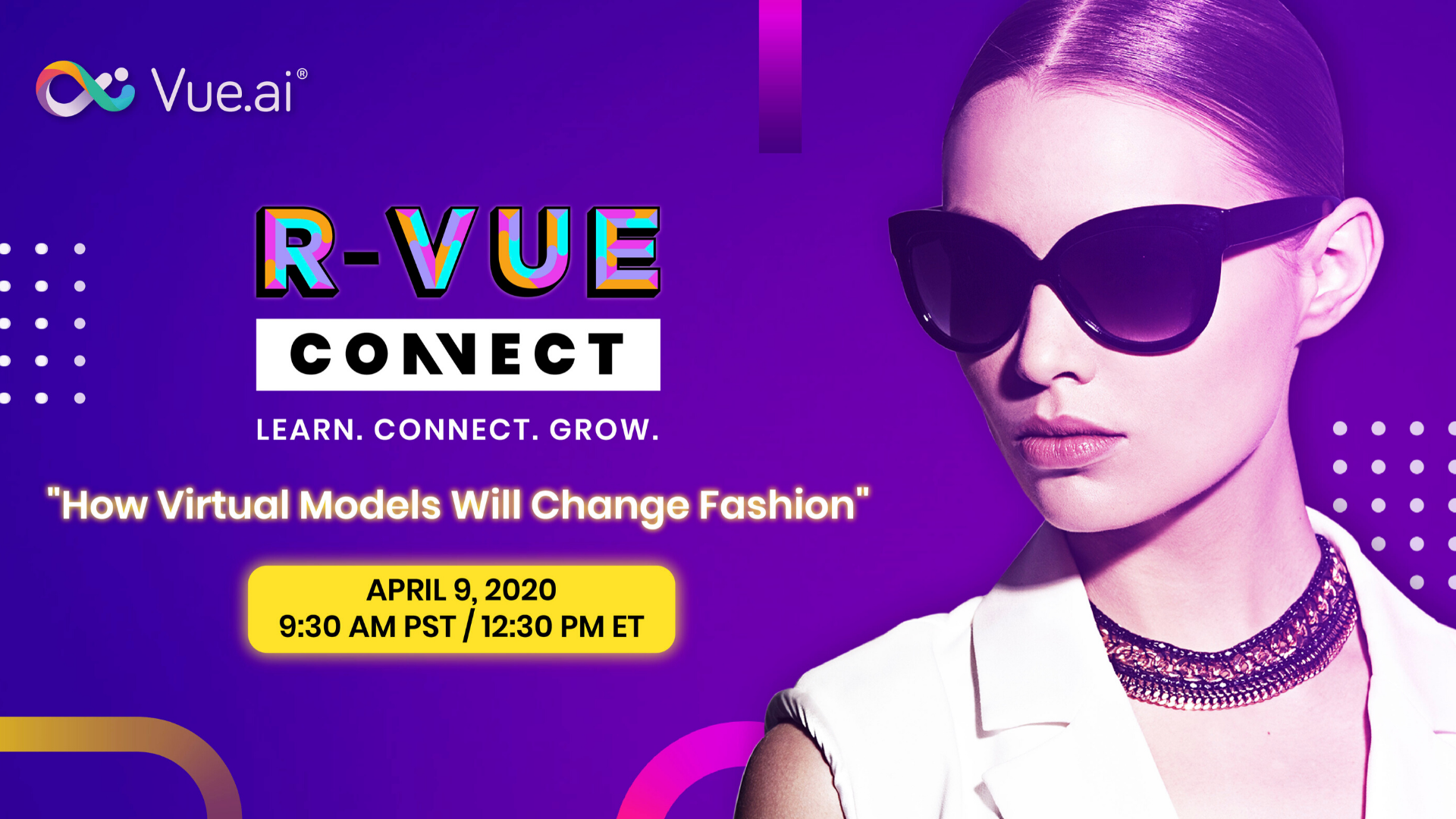 Vue.ai®

R-VUE

CONNECT

LEARN. CONNECT. GROW.

"How Virtual Models Will Change Fashion"

APRIL 9, 2020
9:30 AM PST / 12:30 PM ET